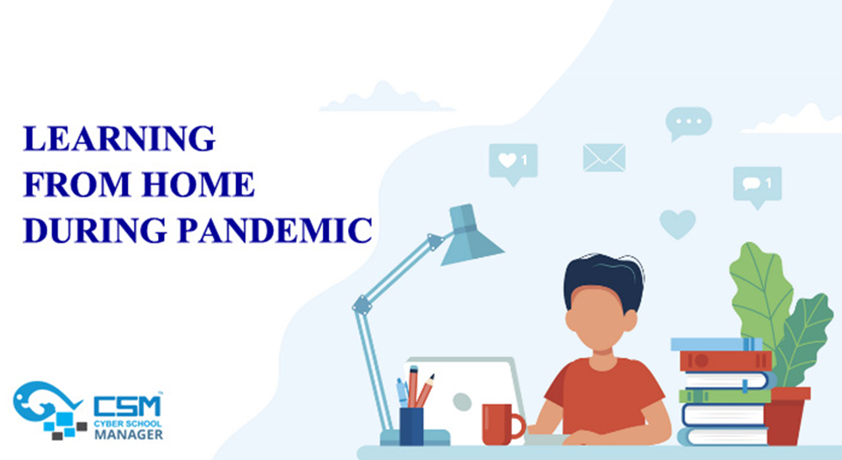 LEARNING FROM HOME DURING PANDEMIC

1

1

CSM™
CYBER SCHOOL MANAGER